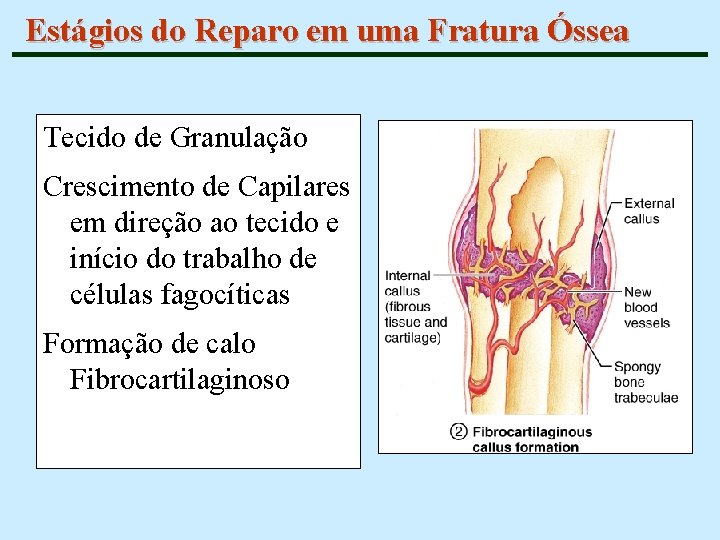 Estágios do Reparo em uma Fratura Óssea

Tecido de Granulação

Crescimento de Capilares em direção ao tecido e início do trabalho de células fagocíticas

Formação de calo Fibrocartilaginoso

External callus

Internal callus (fibrous tissue and cartilage)

New blood vessels

Spongy bone trabeculae

② Fibrocartilaginous callus formation